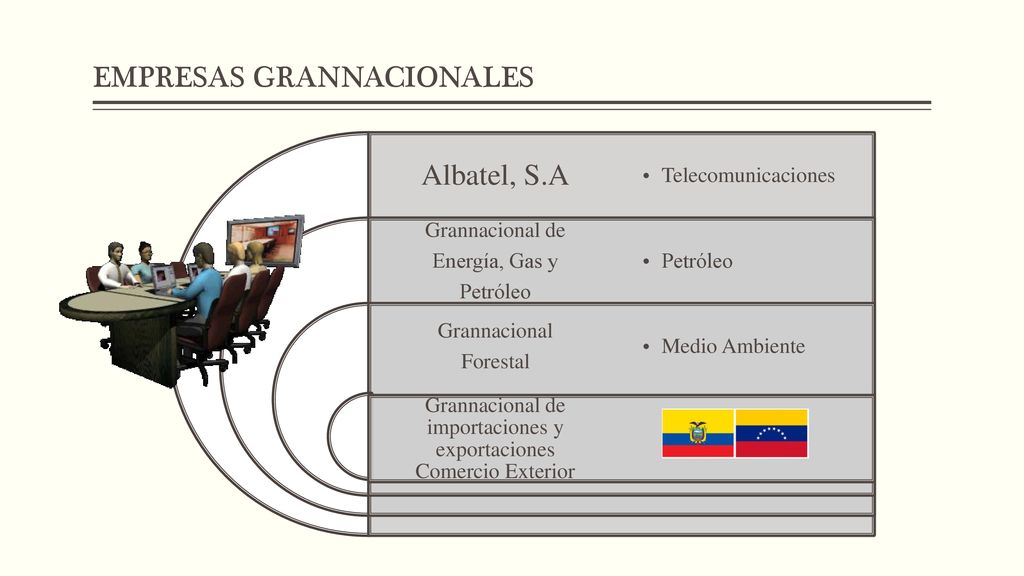 EMPRESAS GRANNACIONALES

Albatel, S.A

• Telecomunicaciones

Grannacional de Energía, Gas y Petróleo

• Petróleo

Grannacional Forestal

• Medio Ambiente

Grannacional de importaciones y exportaciones Comercio Exterior